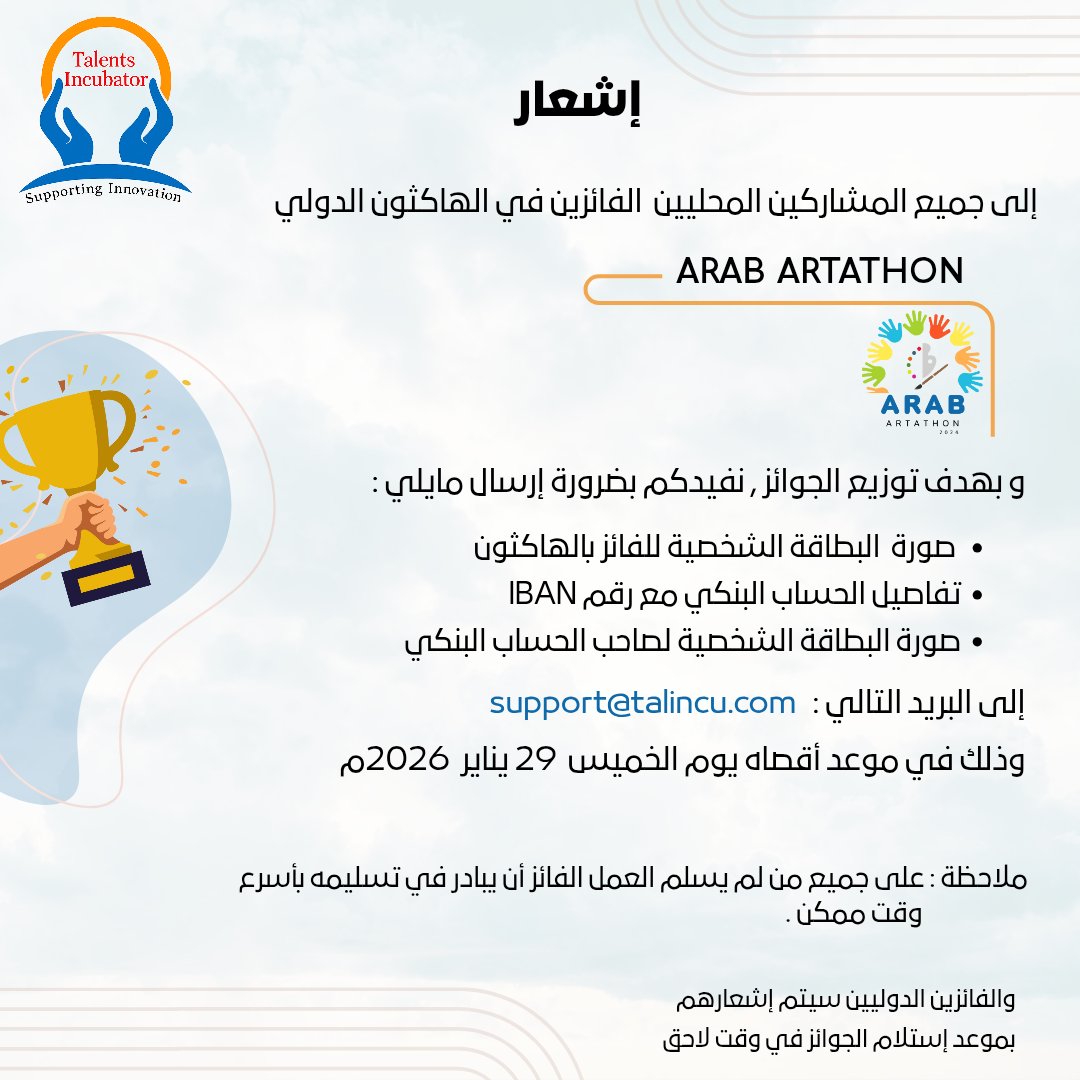 Talents Incubator
Supporting Innovation

إشعار

إلى جميع المشاركين المحليين الفائزين في الهاكثون الدولي

ARAB ARTATHON

ARAB
ARTATHON
2026

و بهدف توزيع الجوائز , نفيدكم بضرورة إرسال مايلي :

• صورة البطاقة الشخصية للفائز بالهاكثون
• تفاصيل الحساب البنكي مع رقم IBAN
• صورة البطاقة الشخصية لصاحب الحساب البنكي

إلى البريد التالي : support@talincu.com

وذلك في موعد أقصاه يوم الخميس 29 يناير 2026م

ملاحظة : على جميع من لم يسلم العمل الفائز أن يبادر في تسليمه بأسرع وقت ممكن .

والفائزين الدوليين سيتم إشعارهم
بموعد إستلام الجوائز في وقت لاحق